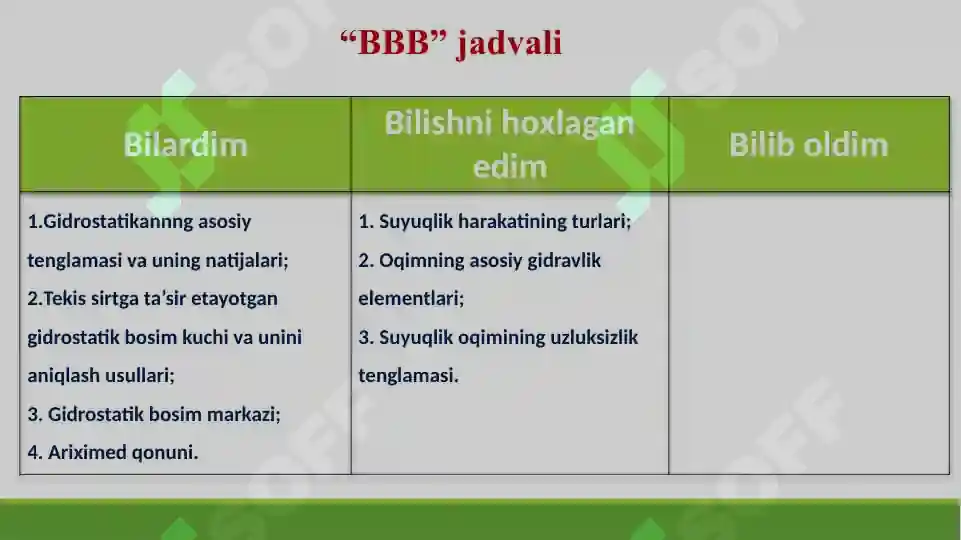 “BBB” jadvali

| Bilardim | Bilishni hoxlagan edim | Bilib oldim |
|---|---|---|
| 1.Gidrostatikannng asosiy tenglamasi va uning natijalari; 2.Tekis sirtga ta’sir etayotgan gidrostatik bosim kuchi va unini aniqlash usullari; 3. Gidrostatik bosim markazi; 4. Ariximed qonuni. | 1. Suyuqlik harakatining turlari; 2. Oqimning asosiy gidravlik elementlari; 3. Suyuqlik oqimining uzluksizlik tenglamasi. | |

SOFF